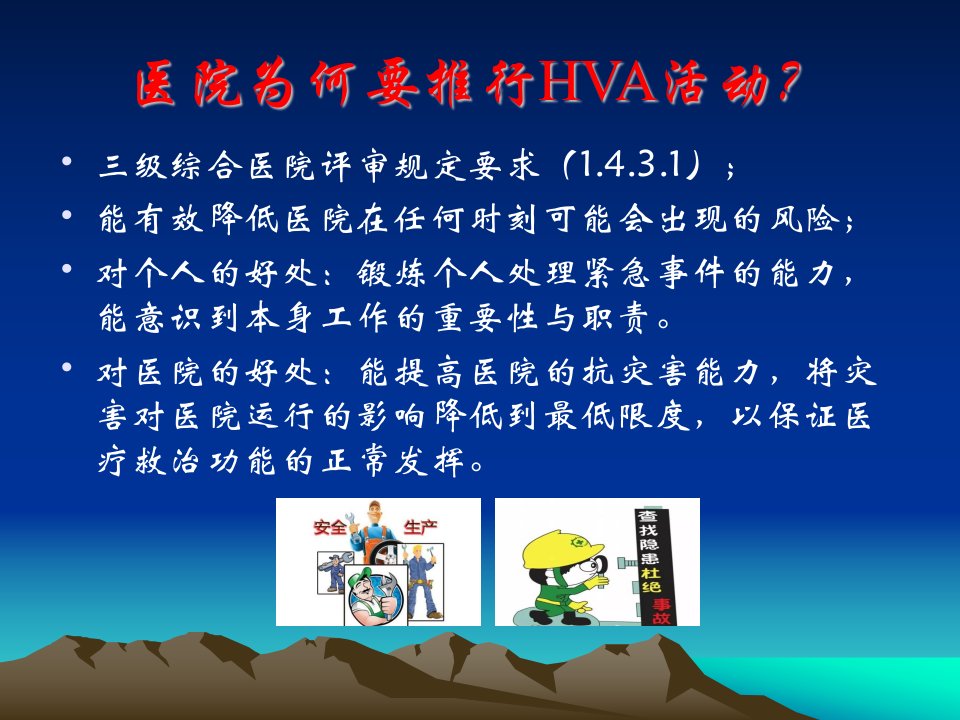 医院为何要推行HVA活动？

• 三级综合医院评审规定要求（1.4.3.1）；
• 能有效降低医院在任何时刻可能会出现的风险；
• 对个人的好处：锻炼个人处理紧急事件的能力，能意识到本身工作的重要性与职责。
• 对医院的好处：能提高医院的抗灾害能力，将灾害对医院运行的影响降低到最低限度，以保证医疗救治功能的正常发挥。

安全 生产

查找隐患杜绝事故